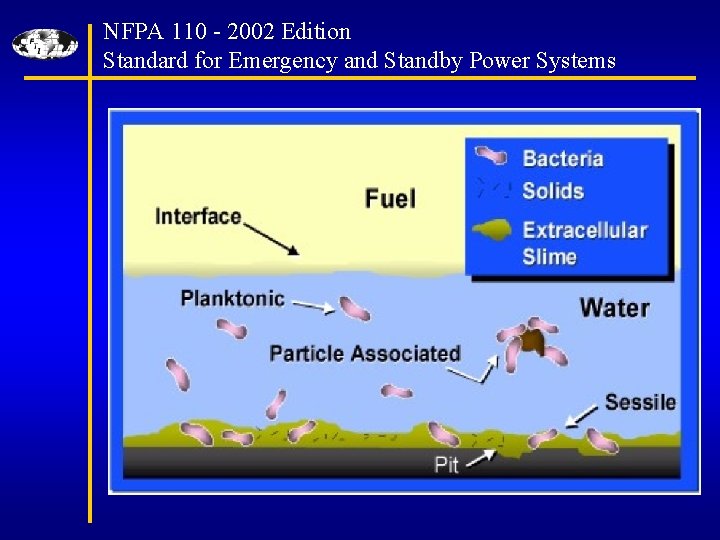 NFPA 110 - 2002 Edition
Standard for Emergency and Standby Power Systems

Bacteria
Solids
Extracellular Slime

Fuel
Interface

Planktonic
Water
Particle Associated
Sessile
Pit